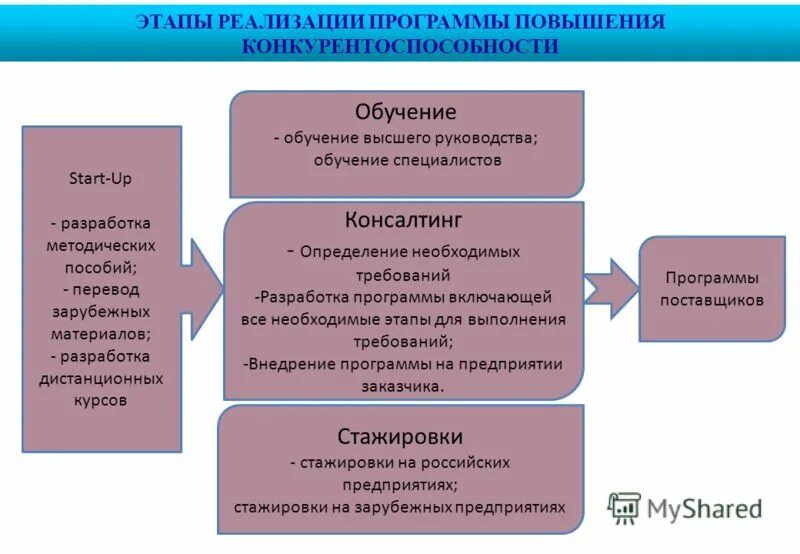 ЭТАПЫ РЕАЛИЗАЦИИ ПРОГРАММЫ ПОВЫШЕНИЯ КОНКУРЕНТОСПОСОБНОСТИ

Start-Up

- разработка методических пособий;
- перевод зарубежных материалов;
- разработка дистанционных курсов

Обучение
- обучение высшего руководства;
обучение специалистов

Консалтинг
- Определение необходимых требований
-Разработка программы включающей все необходимые этапы для выполнения требований;
-Внедрение программы на предприятии заказчика.

Стажировки
- стажировки на российских предприятиях;
стажировки на зарубежных предприятиях

Программы поставщиков

MyShared